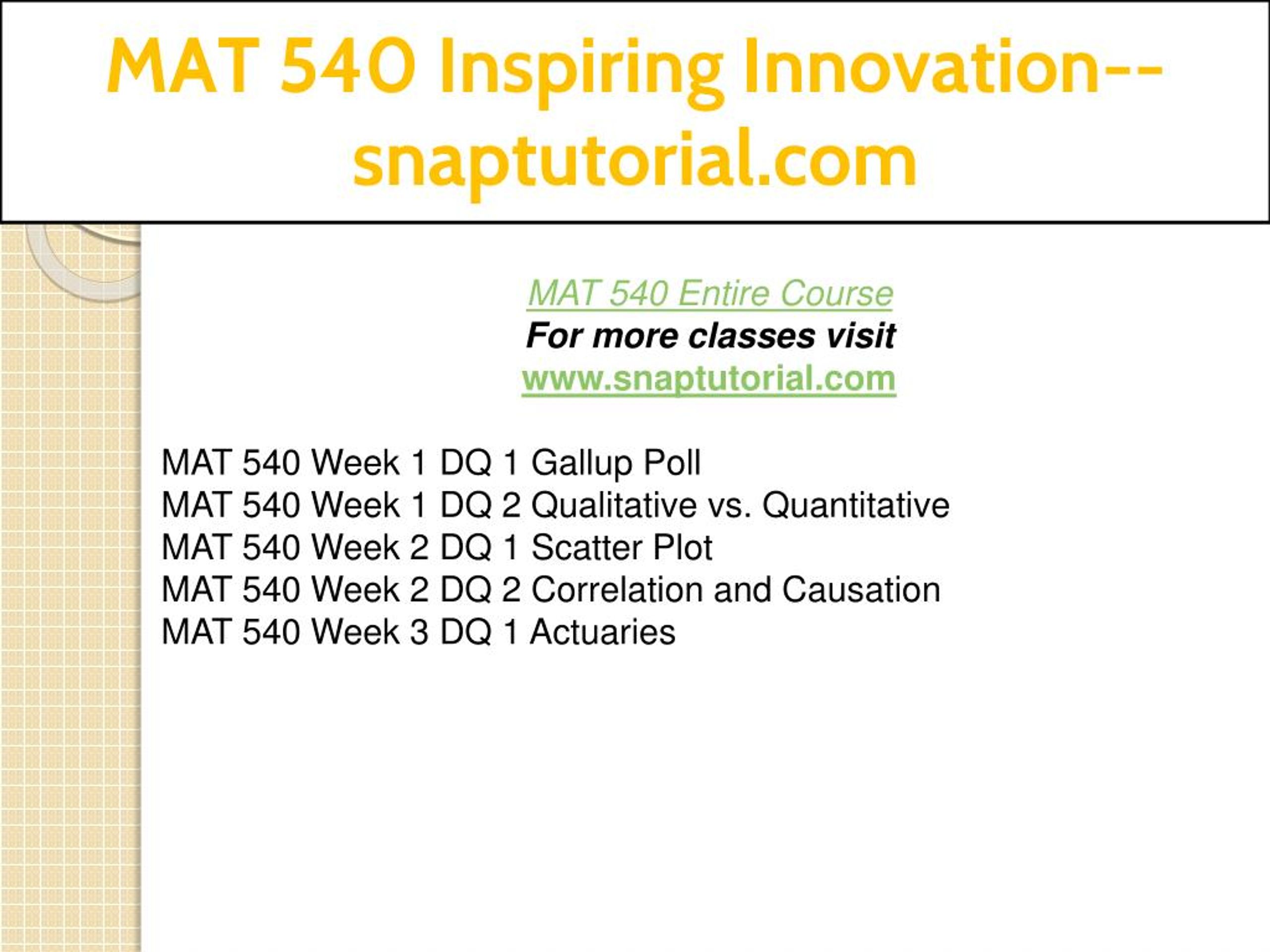 MAT 540 Inspiring Innovation--snaptutorial.com

MAT 540 Entire Course
For more classes visit
www.snaptutorial.com

MAT 540 Week 1 DQ 1 Gallup Poll
MAT 540 Week 1 DQ 2 Qualitative vs. Quantitative
MAT 540 Week 2 DQ 1 Scatter Plot
MAT 540 Week 2 DQ 2 Correlation and Causation
MAT 540 Week 3 DQ 1 Actuaries